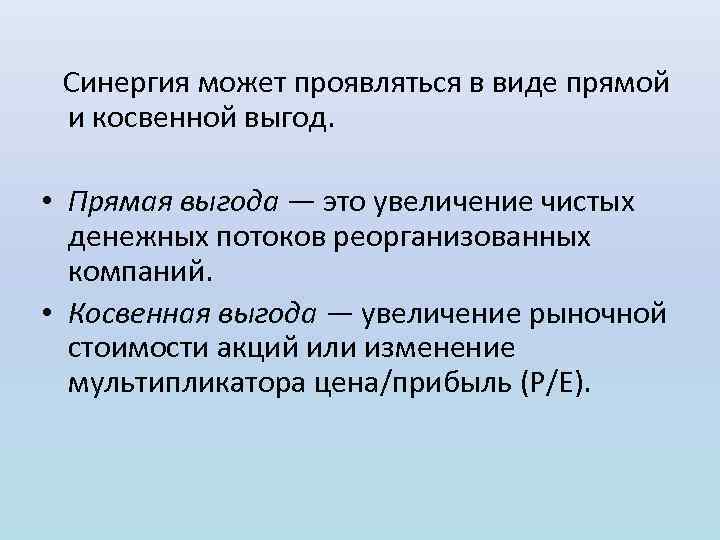 Синергия может проявляться в виде прямой и косвенной выгод.

• Прямая выгода — это увеличение чистых денежных потоков реорганизованных компаний.
• Косвенная выгода — увеличение рыночной стоимости акций или изменение мультипликатора цена/прибыль (P/E).